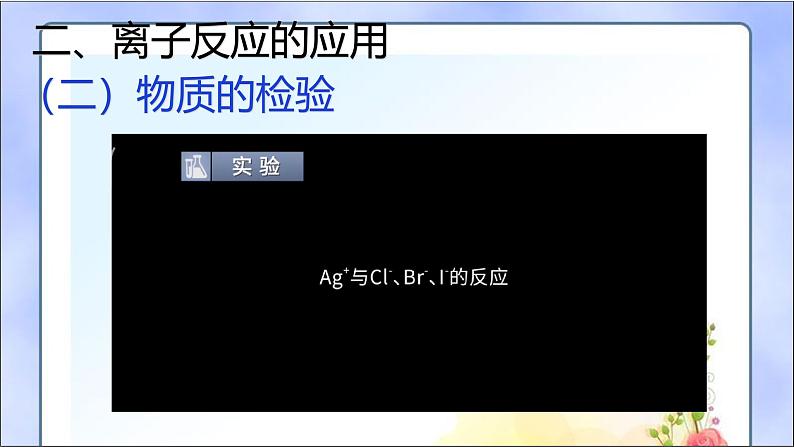 二、离子反应的应用

（二）物质的检验

实验

$Ag^+$与$Cl^-$、$Br^-$、$I^-$的反应